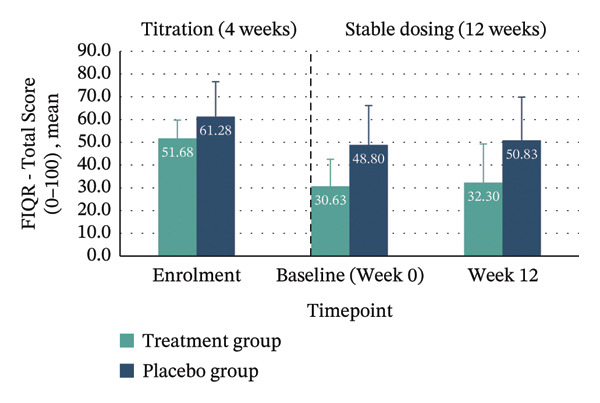 Titration (4 weeks)
Stable dosing (12 weeks)

FIQR - Total Score (0–100) , mean

90.0
80.0
70.0
60.0
50.0
40.0
30.0
20.0
10.0
0.0

51.68
61.28
30.63
48.80
32.30
50.83

Enrolment
Baseline (Week 0)
Week 12

Timepoint

Treatment group
Placebo group